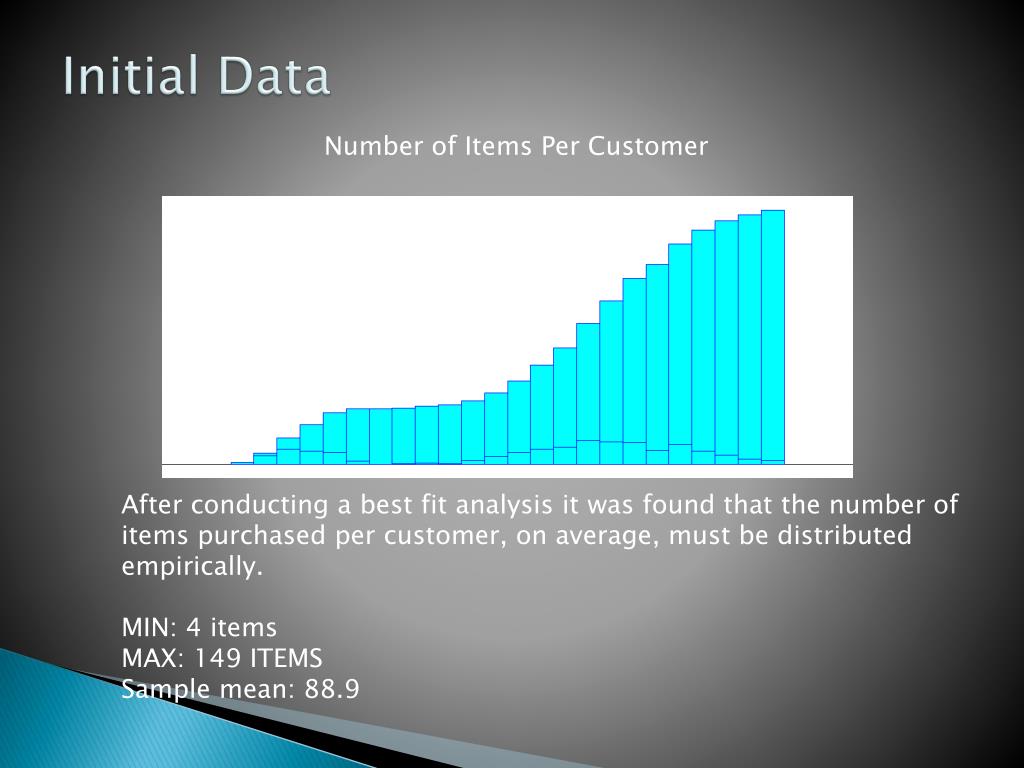 Initial Data

Number of Items Per Customer

After conducting a best fit analysis it was found that the number of items purchased per customer, on average, must be distributed empirically.

MIN: 4 items
MAX: 149 ITEMS
Sample mean: 88.9